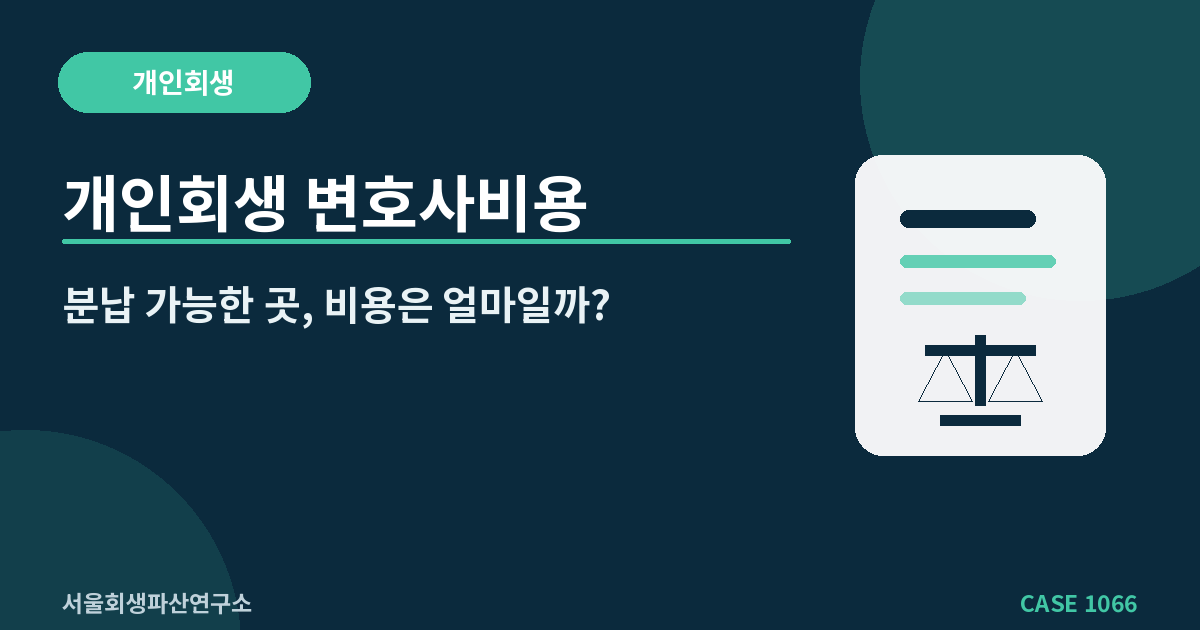 개인회생

개인회생 변호사비용

분납 가능한 곳, 비용은 얼마일까?

서울회생파산연구소

CASE 1066